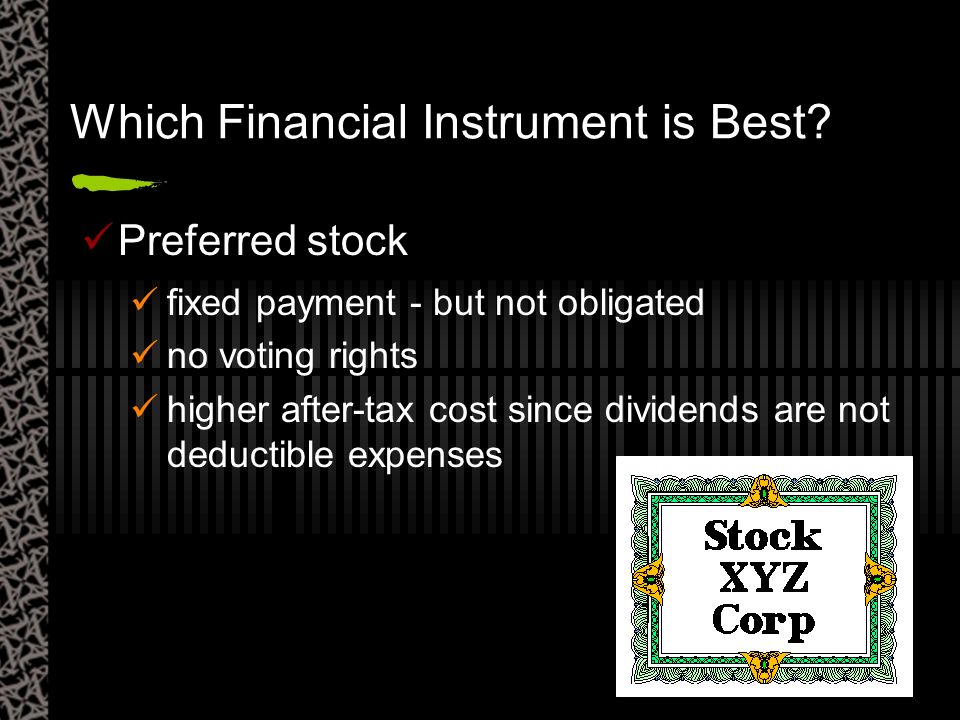 Which Financial Instrument is Best?

✓ Preferred stock

✓ fixed payment - but not obligated
✓ no voting rights
✓ higher after-tax cost since dividends are not deductible expenses

Stock
XYZ
Corp